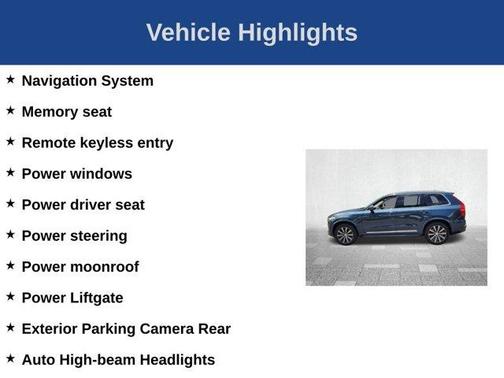 Vehicle Highlights

★ Navigation System

★ Memory seat

★ Remote keyless entry

★ Power windows

★ Power driver seat

★ Power steering

★ Power moonroof

★ Power Liftgate

★ Exterior Parking Camera Rear

★ Auto High-beam Headlights